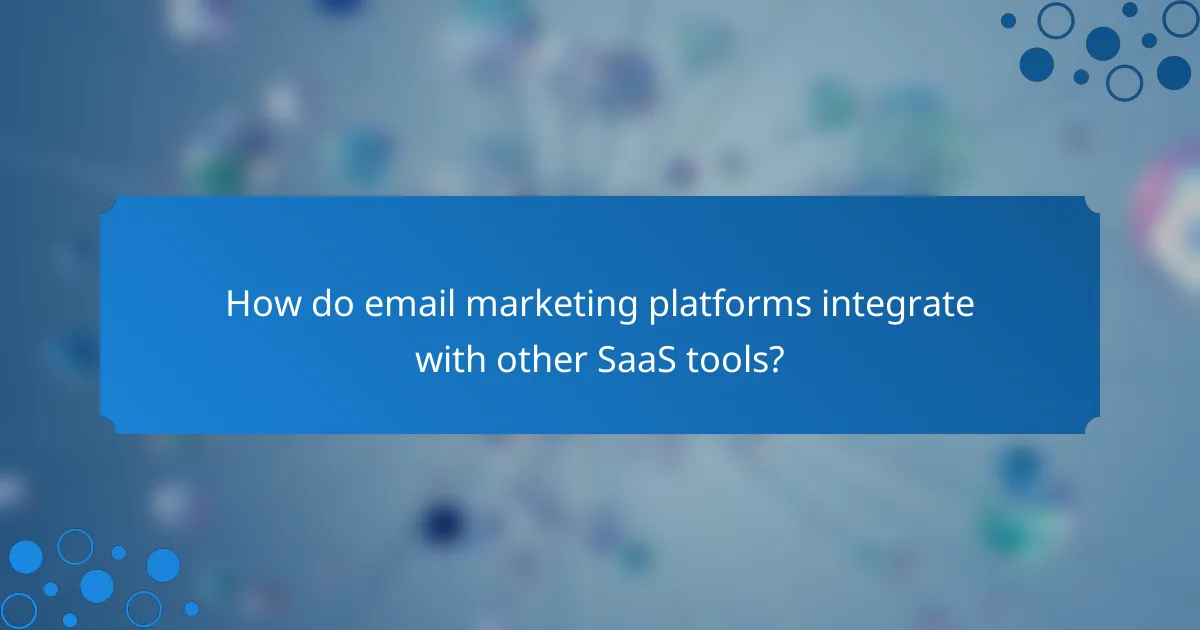 How do email marketing platforms integrate with other SaaS tools?